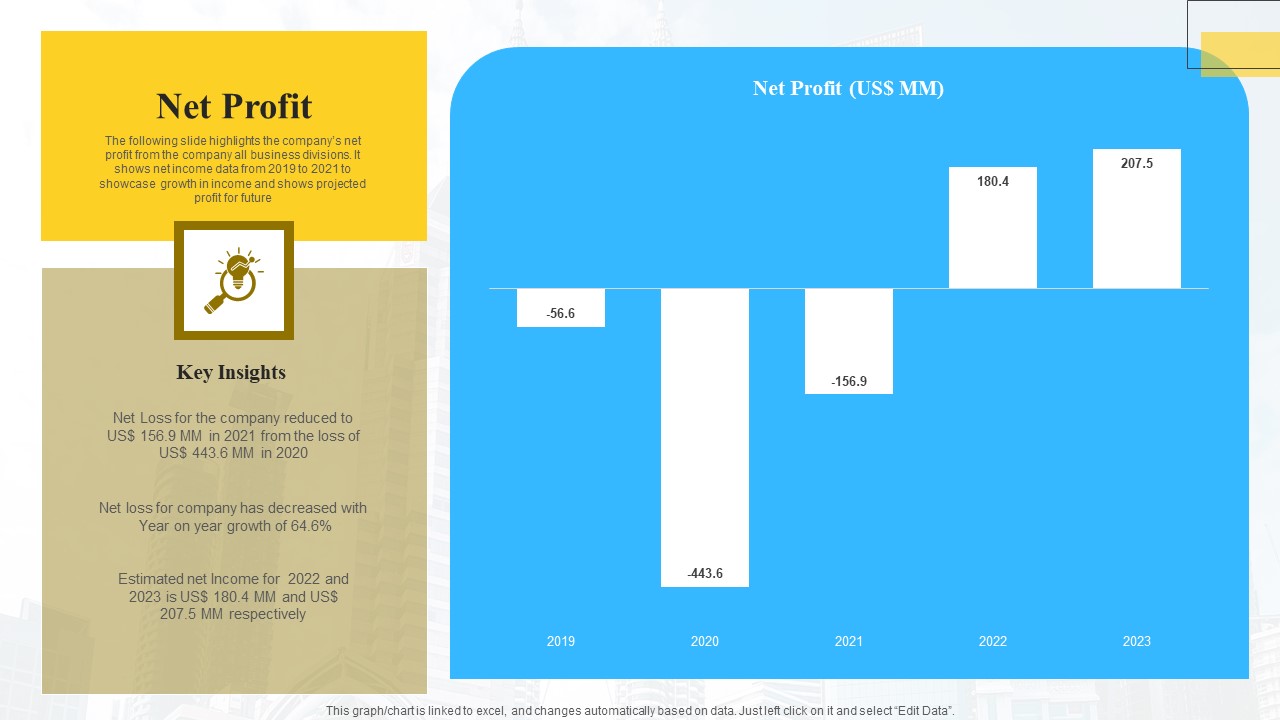 Net Profit

The following slide highlights the company's net profit from the company all business divisions. It shows net income data from 2019 to 2021 to showcase growth in income and shows projected profit for future

Key Insights

Net Loss for the company reduced to US$ 156.9 MM in 2021 from the loss of US$ 443.6 MM in 2020

Net loss for company has decreased with Year on year growth of 64.6%

Estimated net Income for 2022 and 2023 is US$ 180.4 MM and US$ 207.5 MM respectively

Net Profit (US$ MM)

-56.6
-443.6
-156.9
180.4
207.5

2019
2020
2021
2022
2023

This graph/chart is linked to excel, and changes automatically based on data. Just left click on it and select "Edit Data".